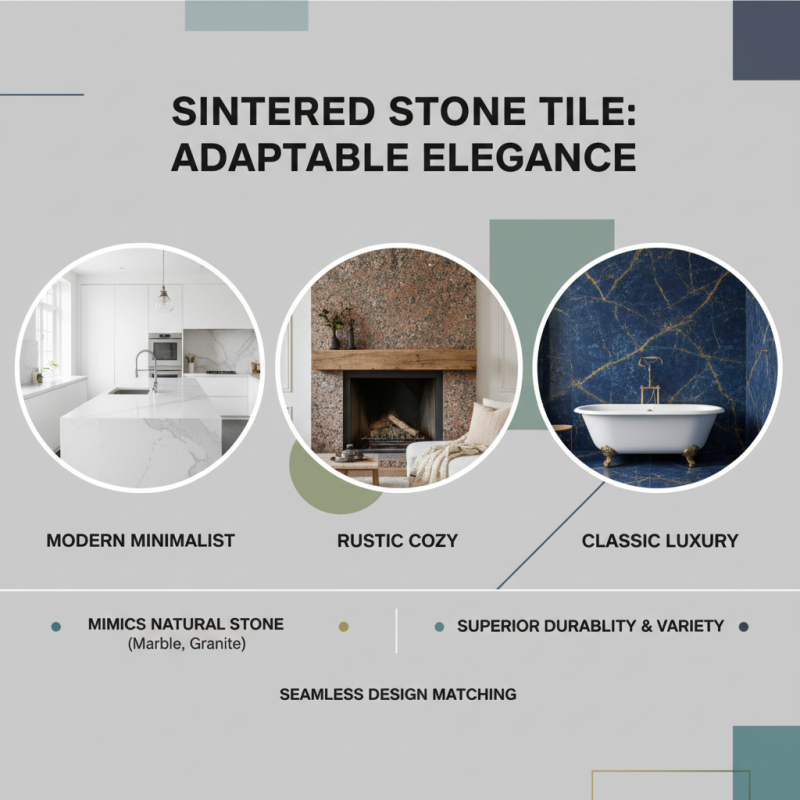 SINTERED STONE TILE: ADAPTABLE ELEGANCE

MODERN MINIMALIST

RUSTIC COZY

CLASSIC LUXURY

MIMICS NATURAL STONE
(Marble, Granite)

SUPERIOR DURABLITY & VARIETY

SEAMLESS DESIGN MATCHING